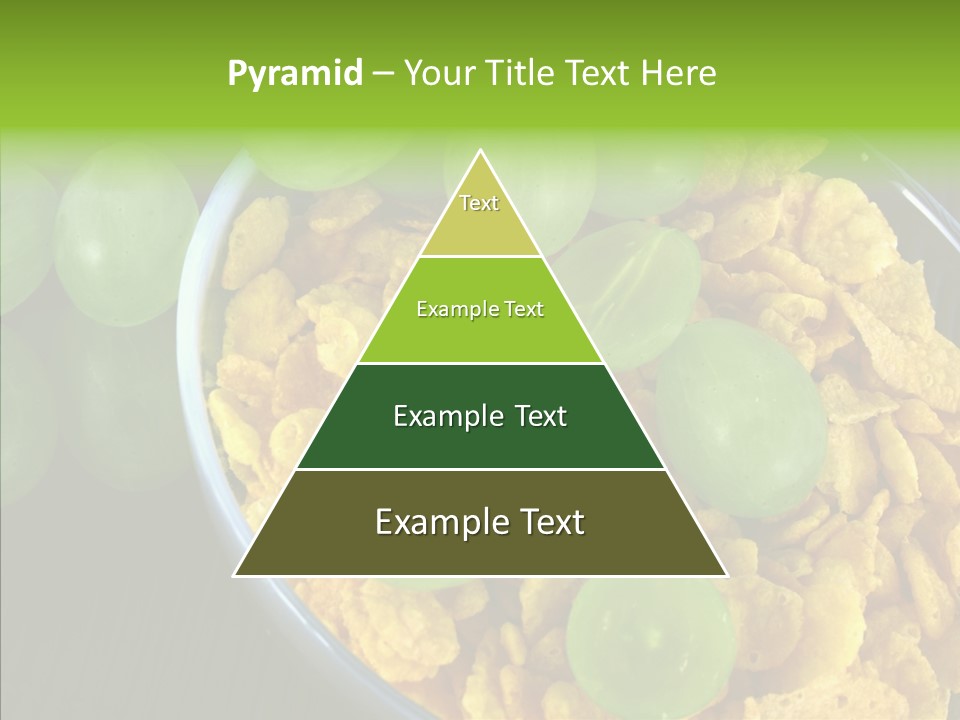 Pyramid – Your Title Text Here

Text

Example Text

Example Text

Example Text